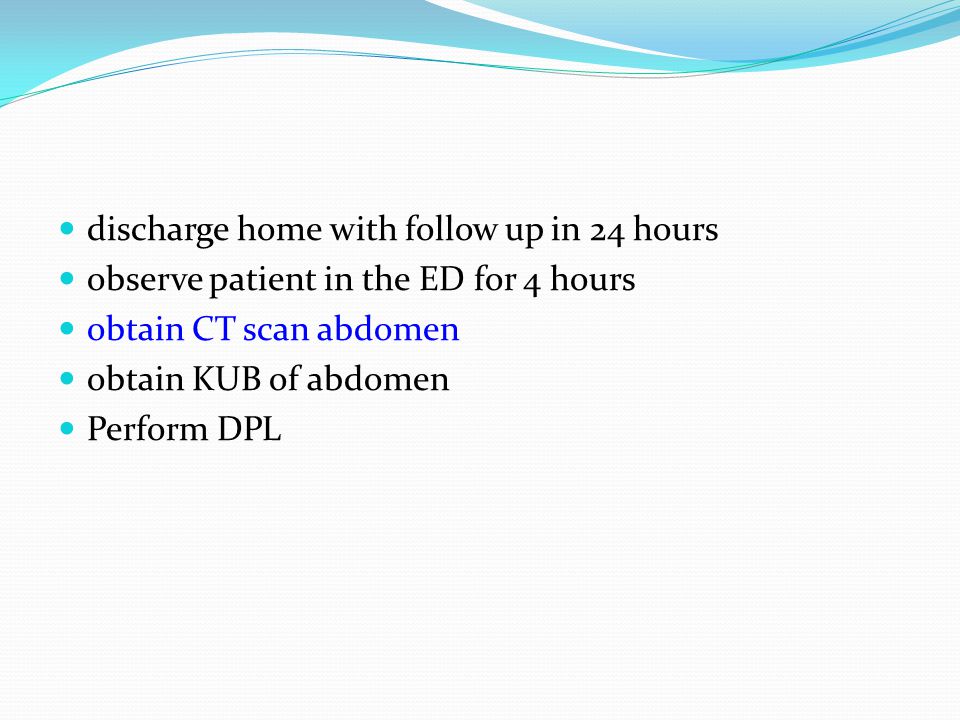 - discharge home with follow up in 24 hours
- observe patient in the ED for 4 hours
- obtain CT scan abdomen
- obtain KUB of abdomen
- Perform DPL